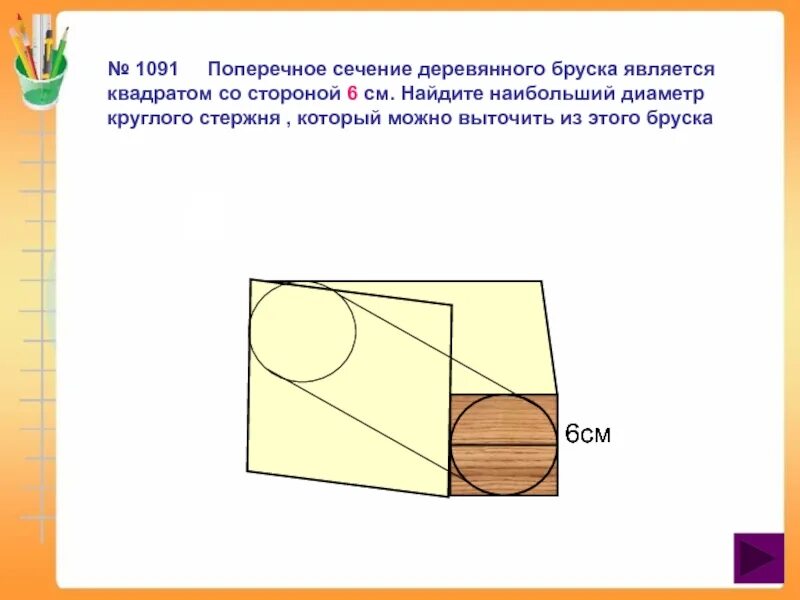 № 1091 Поперечное сечение деревянного бруска является квадратом со стороной 6 см. Найдите наибольший диаметр круглого стержня , который можно выточить из этого бруска

6см